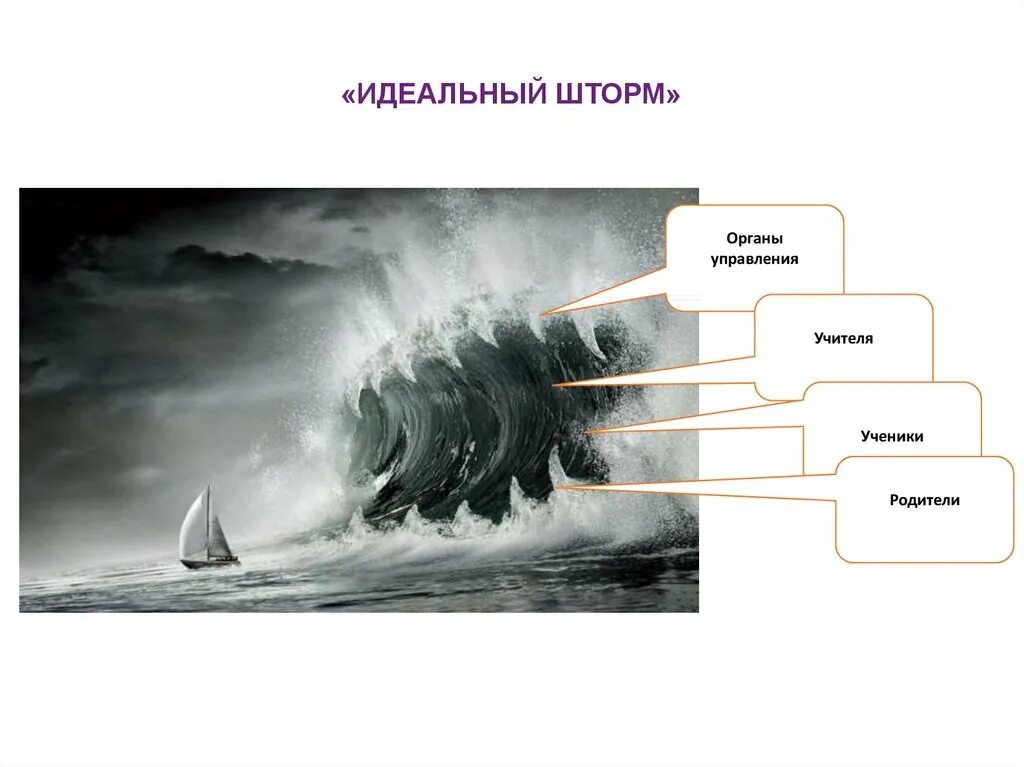 «ИДЕАЛЬНЫЙ ШТОРМ»

Органы управления

Учителя

Ученики

Родители